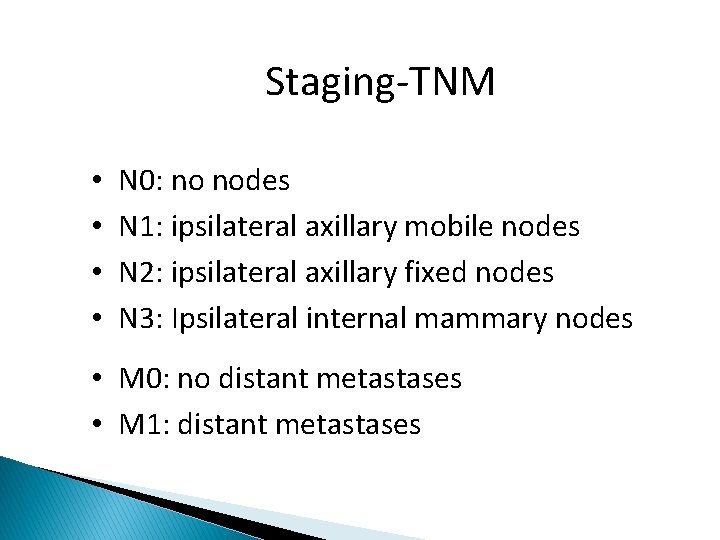 Staging-TNM

• N0: no nodes
• N1: ipsilateral axillary mobile nodes
• N2: ipsilateral axillary fixed nodes
• N3: Ipsilateral internal mammary nodes

• M0: no distant metastases
• M1: distant metastases